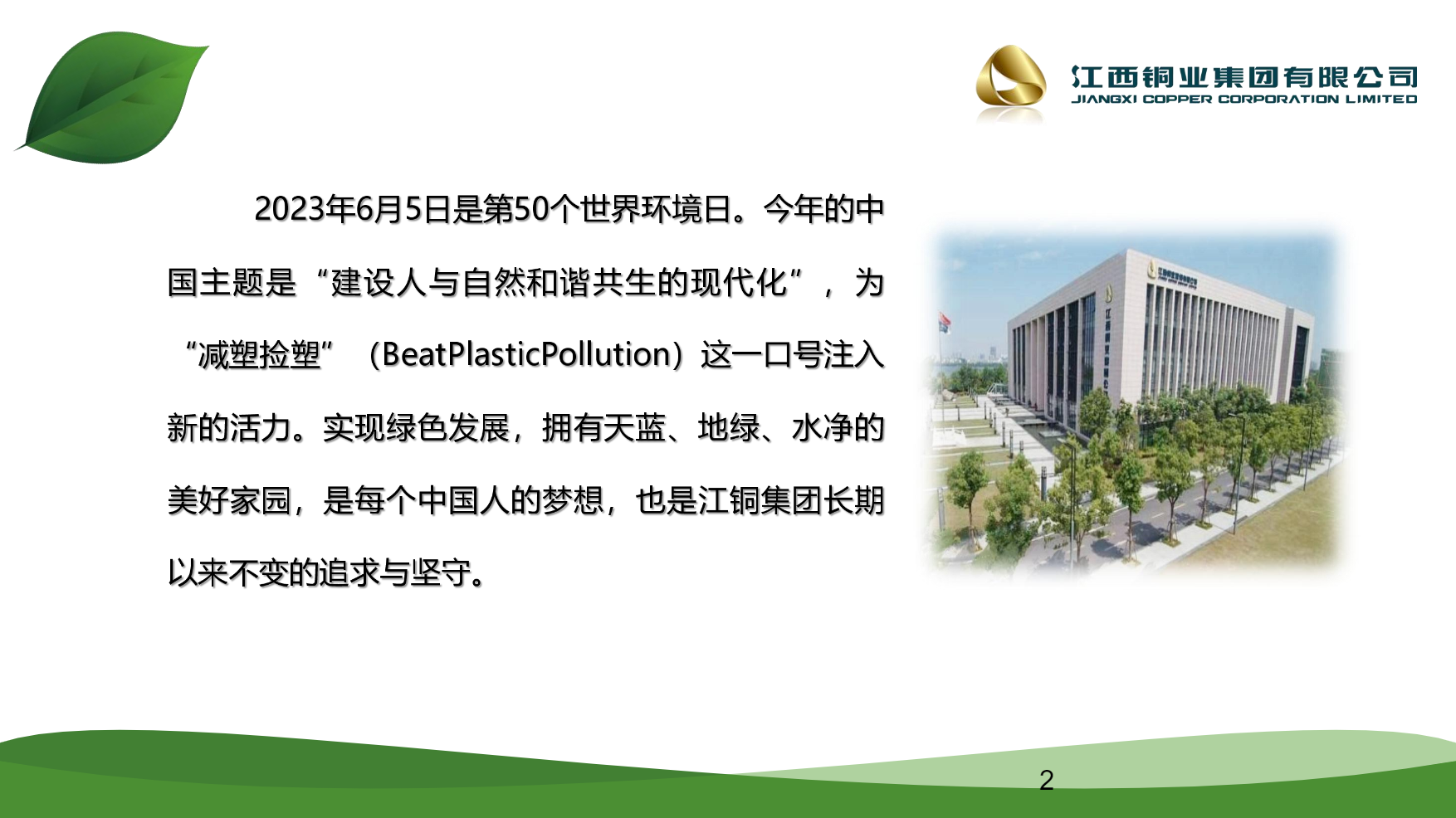 江西铜业集团有限公司
JIANGXI COPPER CORPORATION LIMITED

2023年6月5日是第50个世界环境日。今年的中国主题是“建设人与自然和谐共生的现代化”，为“减塑捡塑”（BeatPlasticPollution）这一口号注入新的活力。实现绿色发展，拥有天蓝、地绿、水净的美好家园，是每个中国人的梦想，也是江铜集团长期以来不变的追求与坚守。

2